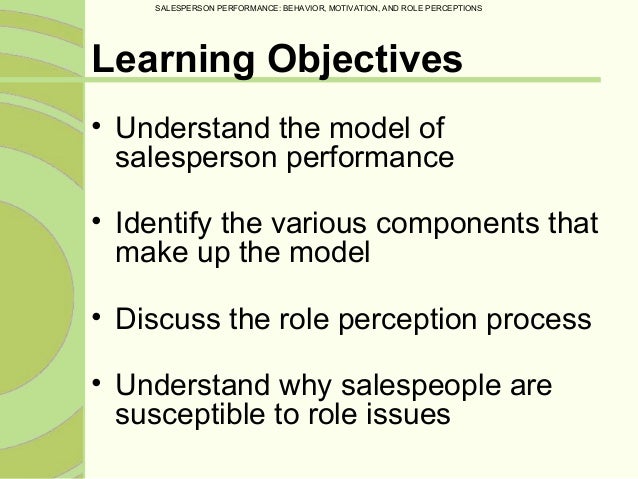 SALESPERSON PERFORMANCE: BEHAVIOR, MOTIVATION, AND ROLE PERCEPTIONS

Learning Objectives

• Understand the model of salesperson performance

• Identify the various components that make up the model

• Discuss the role perception process

• Understand why salespeople are susceptible to role issues